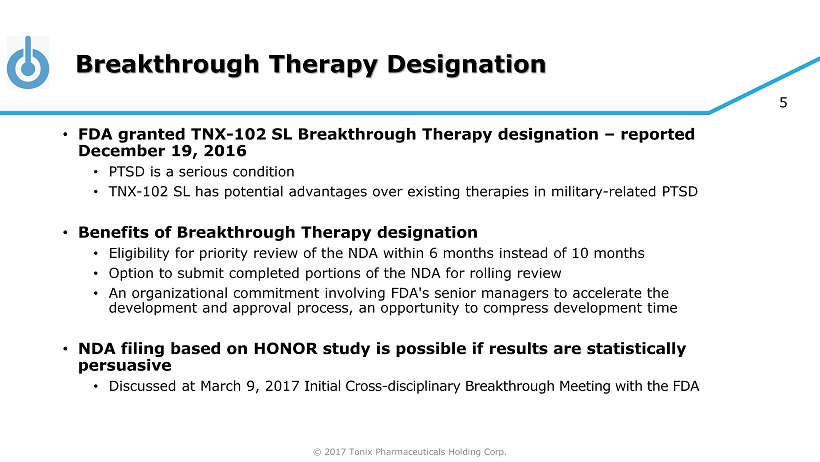 Breakthrough Therapy Designation

5

• FDA granted TNX-102 SL Breakthrough Therapy designation – reported December 19, 2016
  • PTSD is a serious condition
  • TNX-102 SL has potential advantages over existing therapies in military-related PTSD

• Benefits of Breakthrough Therapy designation
  • Eligibility for priority review of the NDA within 6 months instead of 10 months
  • Option to submit completed portions of the NDA for rolling review
  • An organizational commitment involving FDA's senior managers to accelerate the development and approval process, an opportunity to compress development time

• NDA filing based on HONOR study is possible if results are statistically persuasive
  • Discussed at March 9, 2017 Initial Cross-disciplinary Breakthrough Meeting with the FDA

© 2017 Tonix Pharmaceuticals Holding Corp.